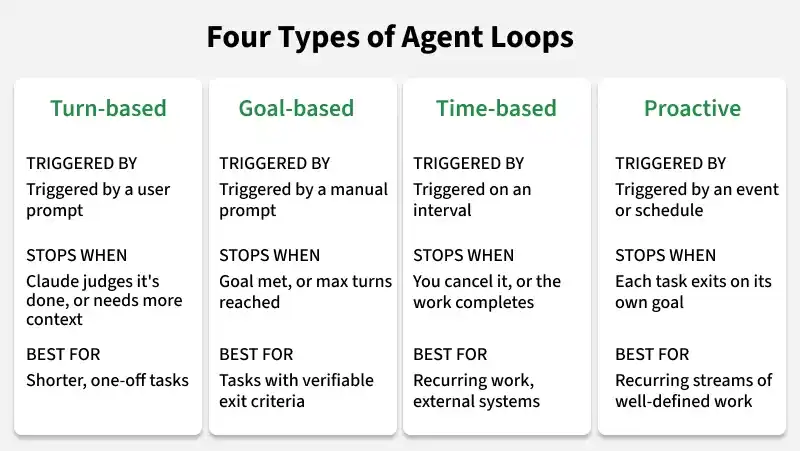 Four Types of Agent Loops

Turn-based

TRIGGERED BY
Triggered by a user prompt

STOPS WHEN
Claude judges it's done, or needs more context

BEST FOR
Shorter, one-off tasks

Goal-based

TRIGGERED BY
Triggered by a manual prompt

STOPS WHEN
Goal met, or max turns reached

BEST FOR
Tasks with verifiable exit criteria

Time-based

TRIGGERED BY
Triggered on an interval

STOPS WHEN
You cancel it, or the work completes

BEST FOR
Recurring work, external systems

Proactive

TRIGGERED BY
Triggered by an event or schedule

STOPS WHEN
Each task exits on its own goal

BEST FOR
Recurring streams of well-defined work